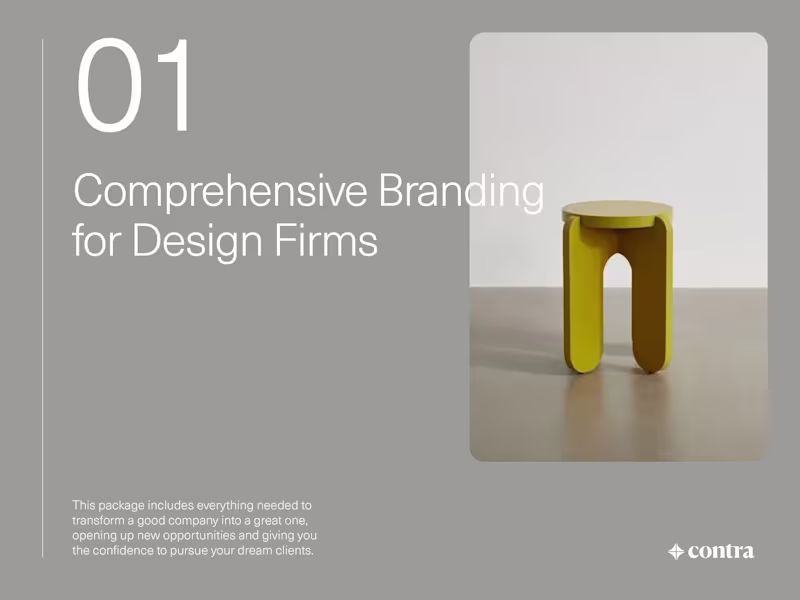 01

Comprehensive Branding for Design Firms

This package includes everything needed to transform a good company into a great one, opening up new opportunities and giving you the confidence to pursue your dream clients.

contra